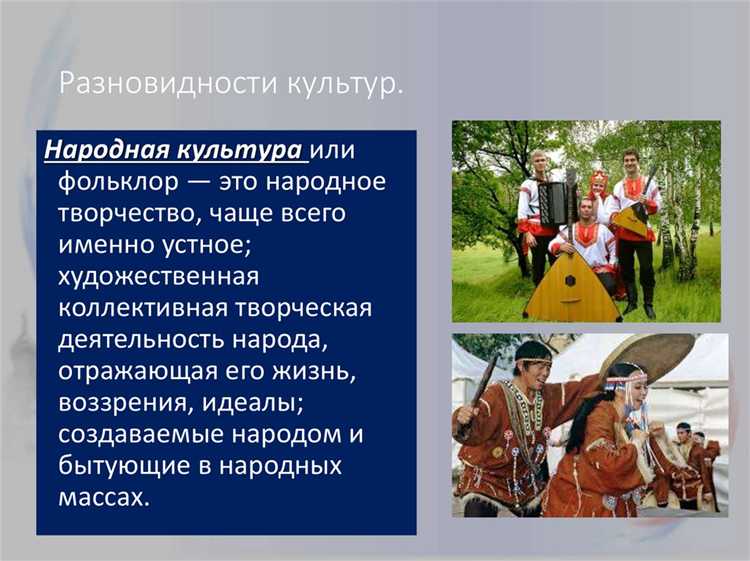 Разновидности культур.

Народная культура или фольклор — это народное творчество, чаще всего именно устное; художественная коллективная творческая деятельность народа, отражающая его жизнь, воззрения, идеалы; создаваемые народом и бытующие в народных массах.